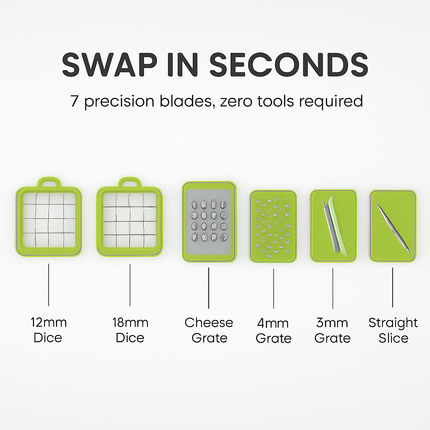 SWAP IN SECONDS

7 precision blades, zero tools required

12mm Dice

18mm Dice

Cheese Grate

4mm Grate

3mm Grate

Straight Slice